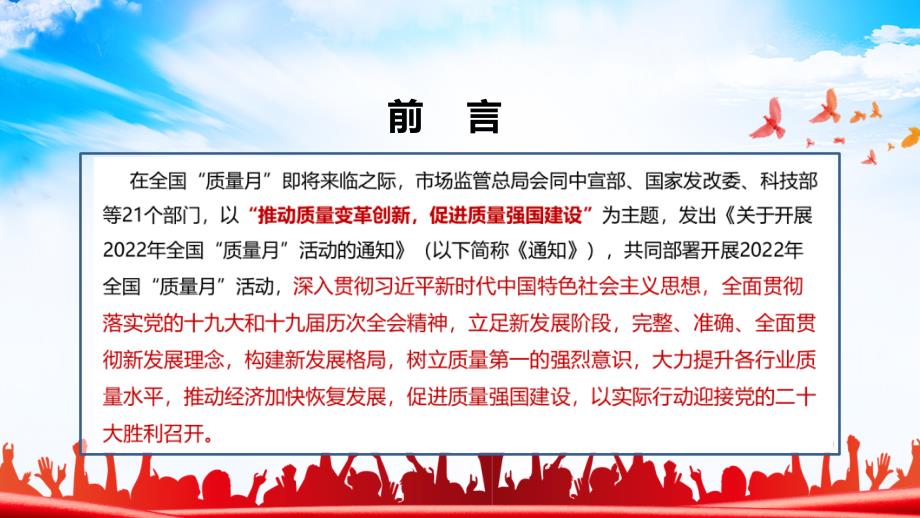 前　言

在全国“质量月”即将来临之际，市场监管总局会同中宣部、国家发改委、科技部等21个部门，以“推动质量变革创新，促进质量强国建设”为主题，发出《关于开展2022年全国“质量月”活动的通知》（以下简称《通知》），共同部署开展2022年全国“质量月”活动，深入贯彻习近平新时代中国特色社会主义思想，全面贯彻落实党的十九大和十九届历次全会精神，立足新发展阶段，完整、准确、全面贯彻新发展理念，构建新发展格局，树立质量第一的强烈意识，大力提升各行业质量水平，推动经济加快恢复发展，促进质量强国建设，以实际行动迎接党的二十大胜利召开。